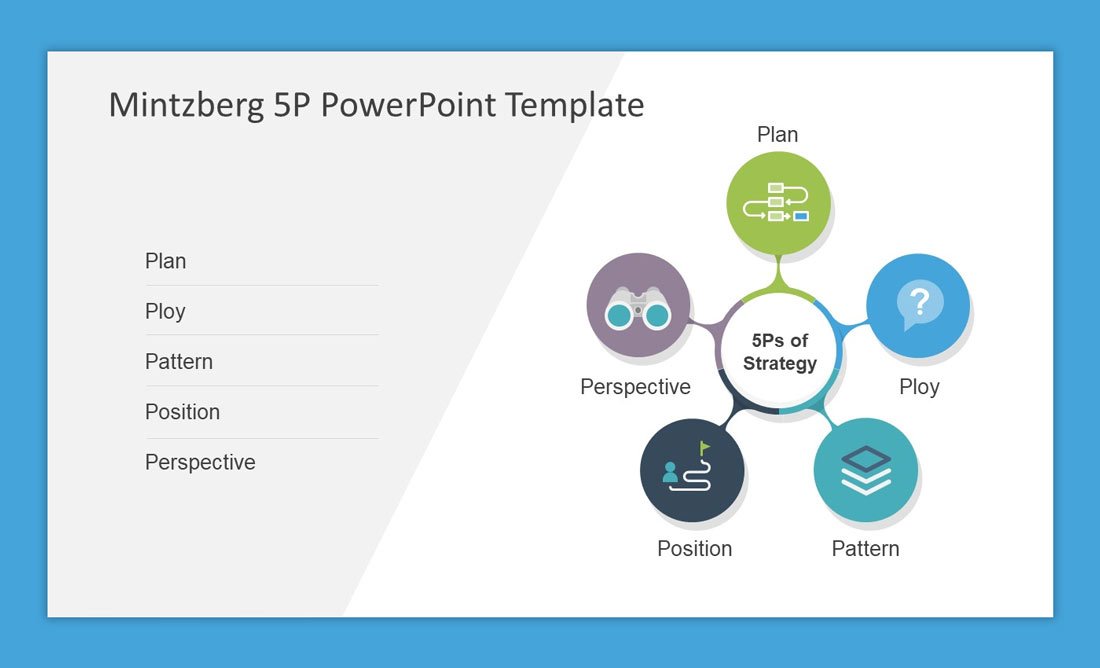 Mintzberg 5P PowerPoint Template

Plan

Ploy

Pattern

Position

Perspective

Plan

Perspective

5Ps of Strategy

Ploy

Position

Pattern